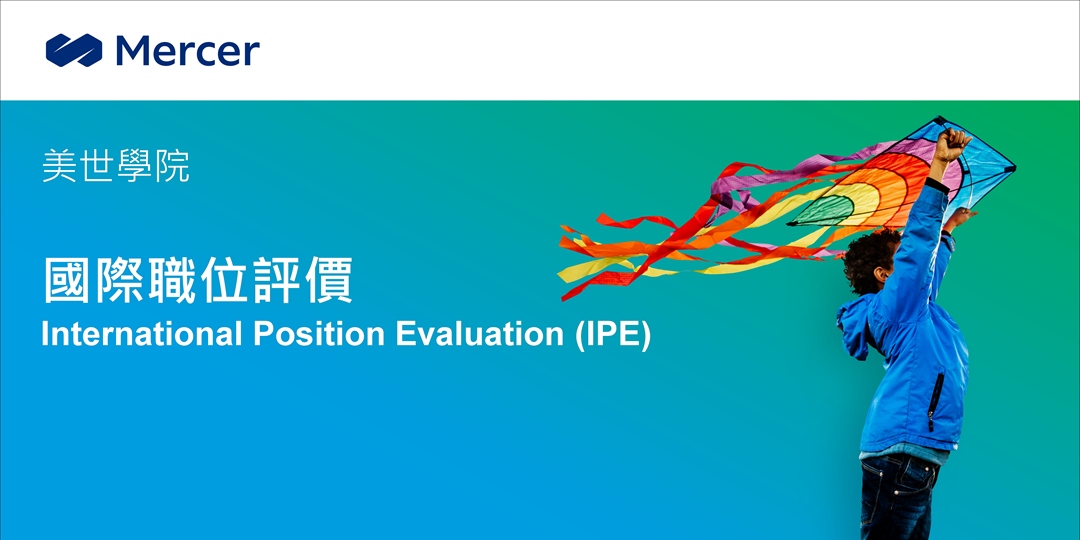 Mercer

美世學院

國際職位評價
International Position Evaluation (IPE)